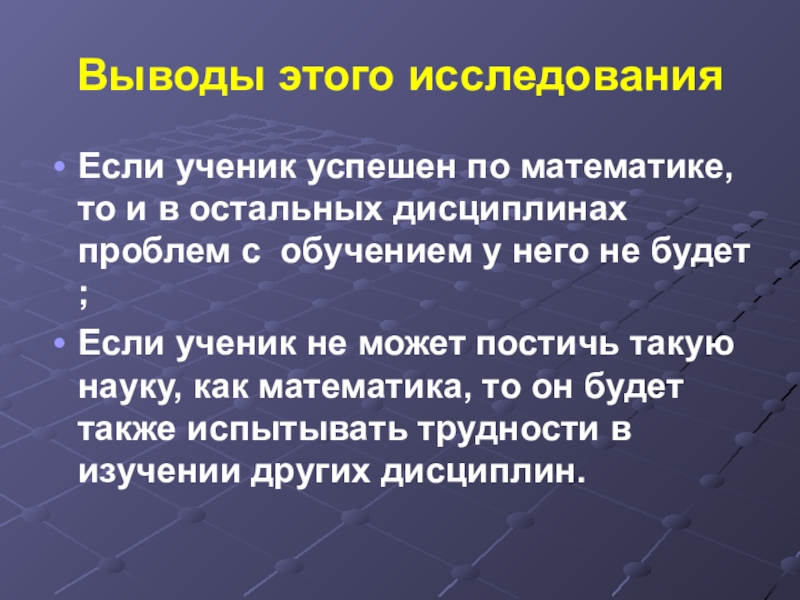 Выводы этого исследования

• Если ученик успешен по математике, то и в остальных дисциплинах проблем с  обучением у него не будет ;

• Если ученик не может постичь такую науку, как математика, то он будет также испытывать трудности в изучении других дисциплин.